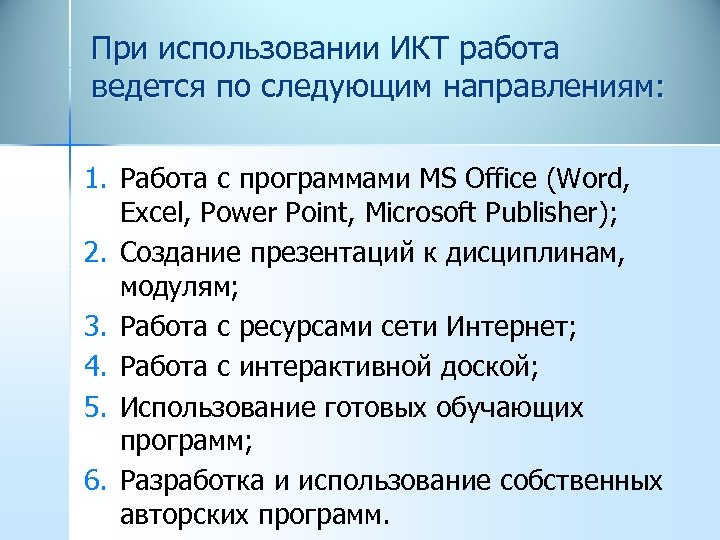 При использовании ИКТ работа ведется по следующим направлениям:

1. Работа с программами MS Office (Word, Excel, Power Point, Microsoft Publisher);
2. Создание презентаций к дисциплинам, модулям;
3. Работа с ресурсами сети Интернет;
4. Работа с интерактивной доской;
5. Использование готовых обучающих программ;
6. Разработка и использование собственных авторских программ.